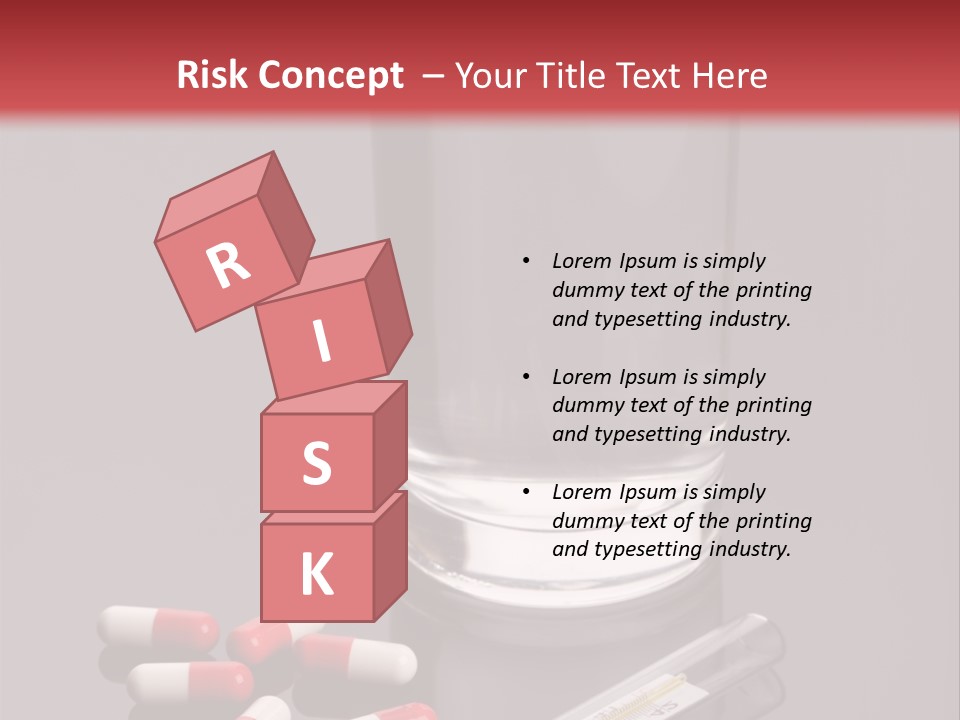 Risk Concept – Your Title Text Here

R
I
S
K

• Lorem Ipsum is simply dummy text of the printing and typesetting industry.

• Lorem Ipsum is simply dummy text of the printing and typesetting industry.

• Lorem Ipsum is simply dummy text of the printing and typesetting industry.